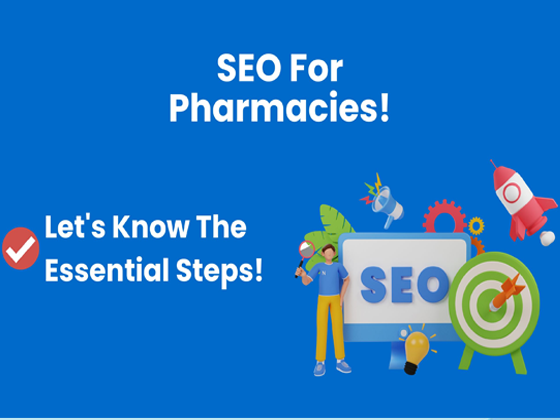 SEO For Pharmacies!

Let's Know The Essential Steps!

SEO